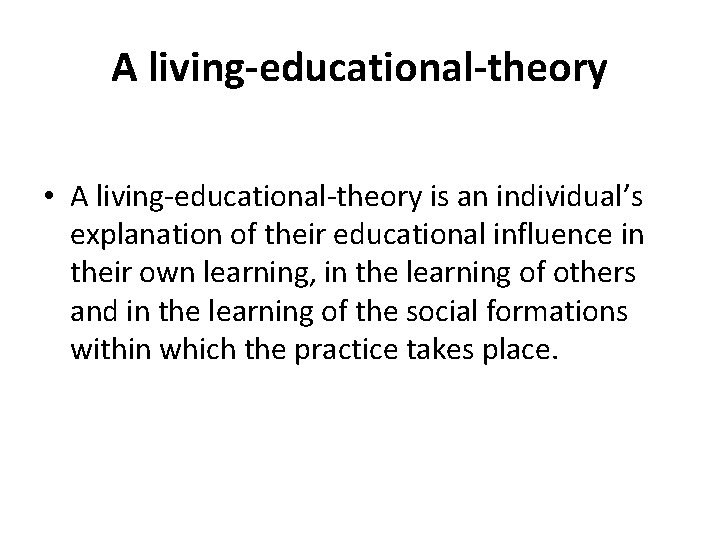 A living-educational-theory

• A living-educational-theory is an individual’s explanation of their educational influence in their own learning, in the learning of others and in the learning of the social formations within which the practice takes place.